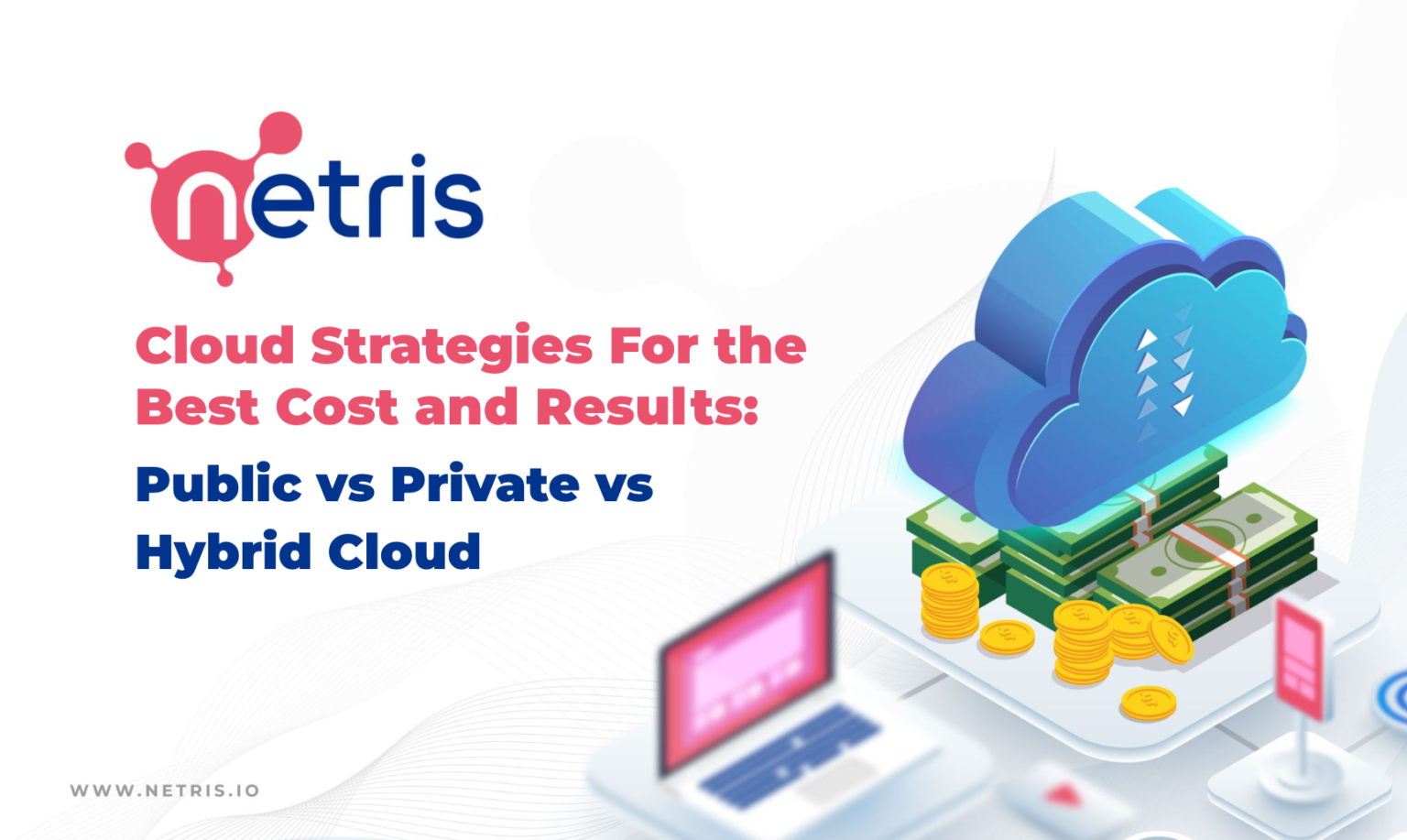 netris

Cloud Strategies For the Best Cost and Results:

Public vs Private vs Hybrid Cloud

WWW.NETRIS.IO